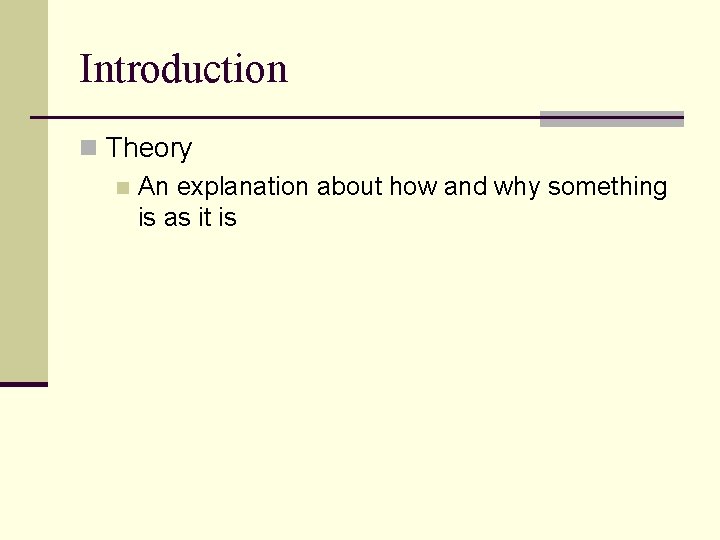 Introduction

Theory

An explanation about how and why something is as it is